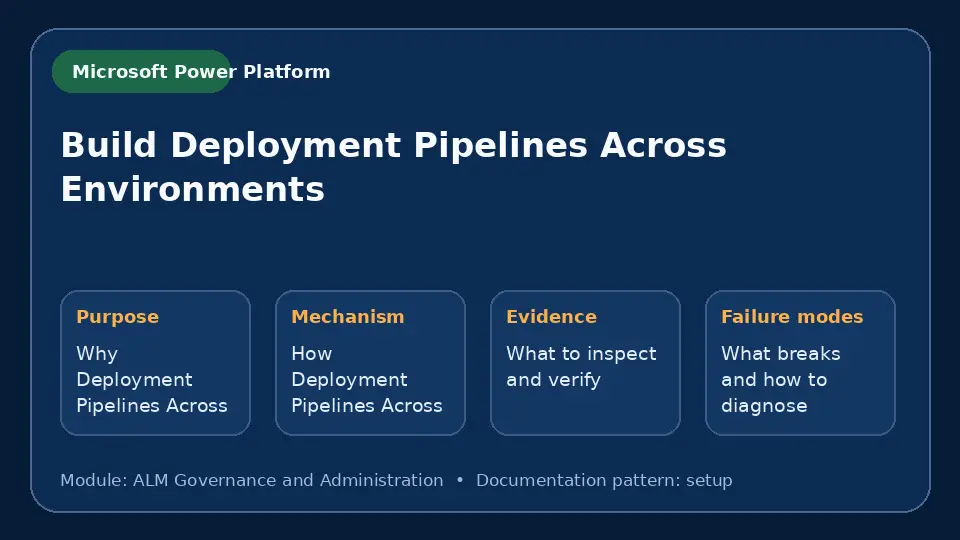 Microsoft Power Platform

Build Deployment Pipelines Across Environments

Purpose
Why Deployment Pipelines Across

Mechanism
How Deployment Pipelines Across

Evidence
What to inspect and verify

Failure modes
What breaks and how to diagnose

Module: ALM Governance and Administration • Documentation pattern: setup